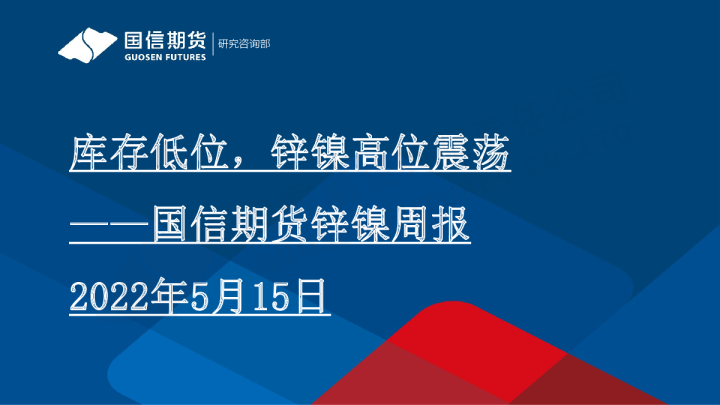 国信期货
GUOSEN FUTURES
研究咨询部

库存低位，锌镍高位震荡
——国信期货锌镍周报
2022年5月15日